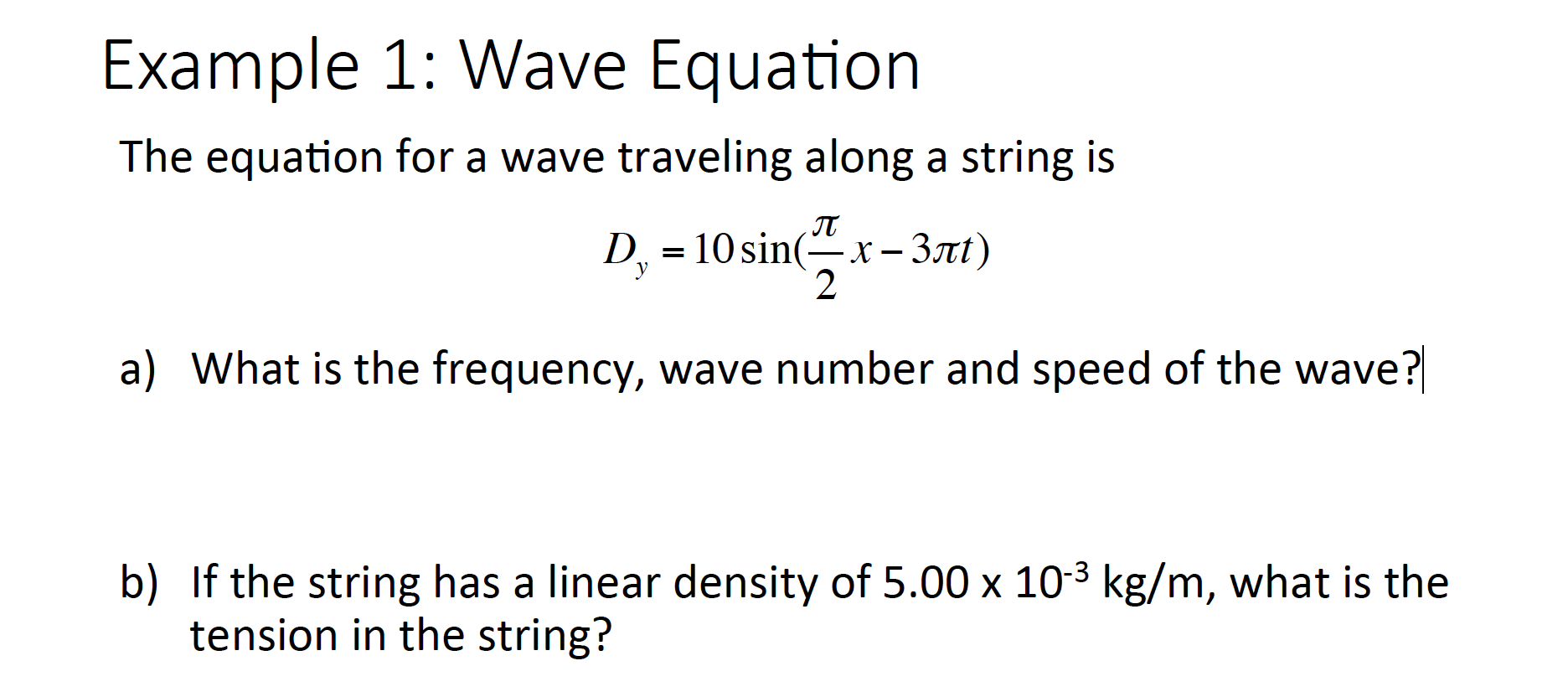 Example 1: Wave Equation

The equation for a wave traveling along a string is

$D_y = 10\sin(\frac{\pi}{2}x - 3\pi t)$

a) What is the frequency, wave number and speed of the wave?

b) If the string has a linear density of 5.00 x $10^{-3}$ kg/m, what is the tension in the string?